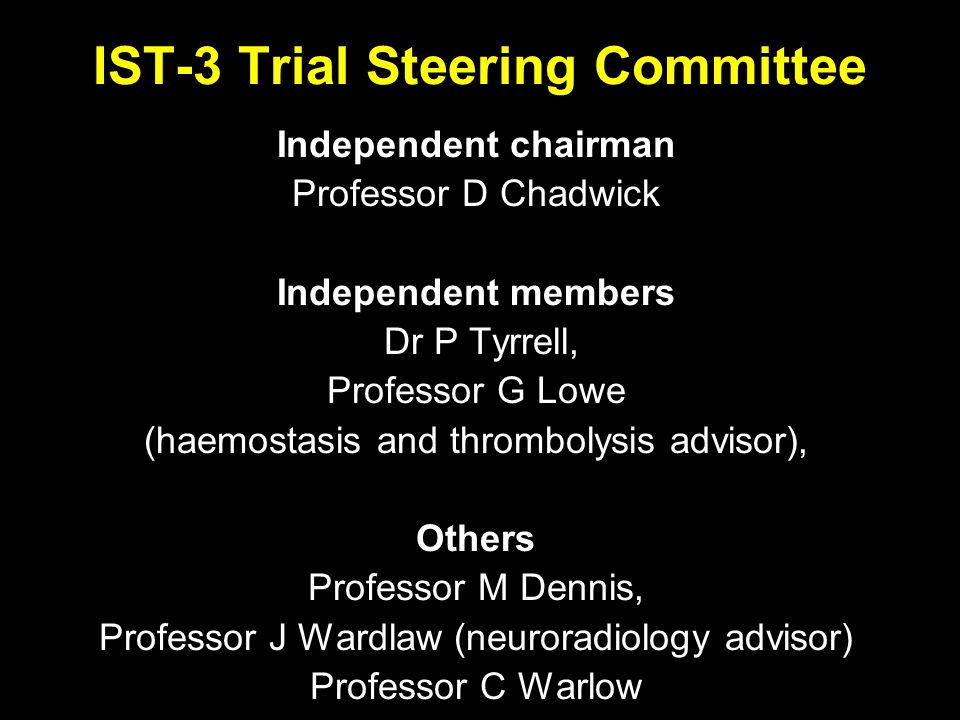 IST-3 Trial Steering Committee

Independent chairman
Professor D Chadwick

Independent members
Dr P Tyrrell,
Professor G Lowe
(haemostasis and thrombolysis advisor),

Others
Professor M Dennis,
Professor J Wardlaw (neuroradiology advisor)
Professor C Warlow